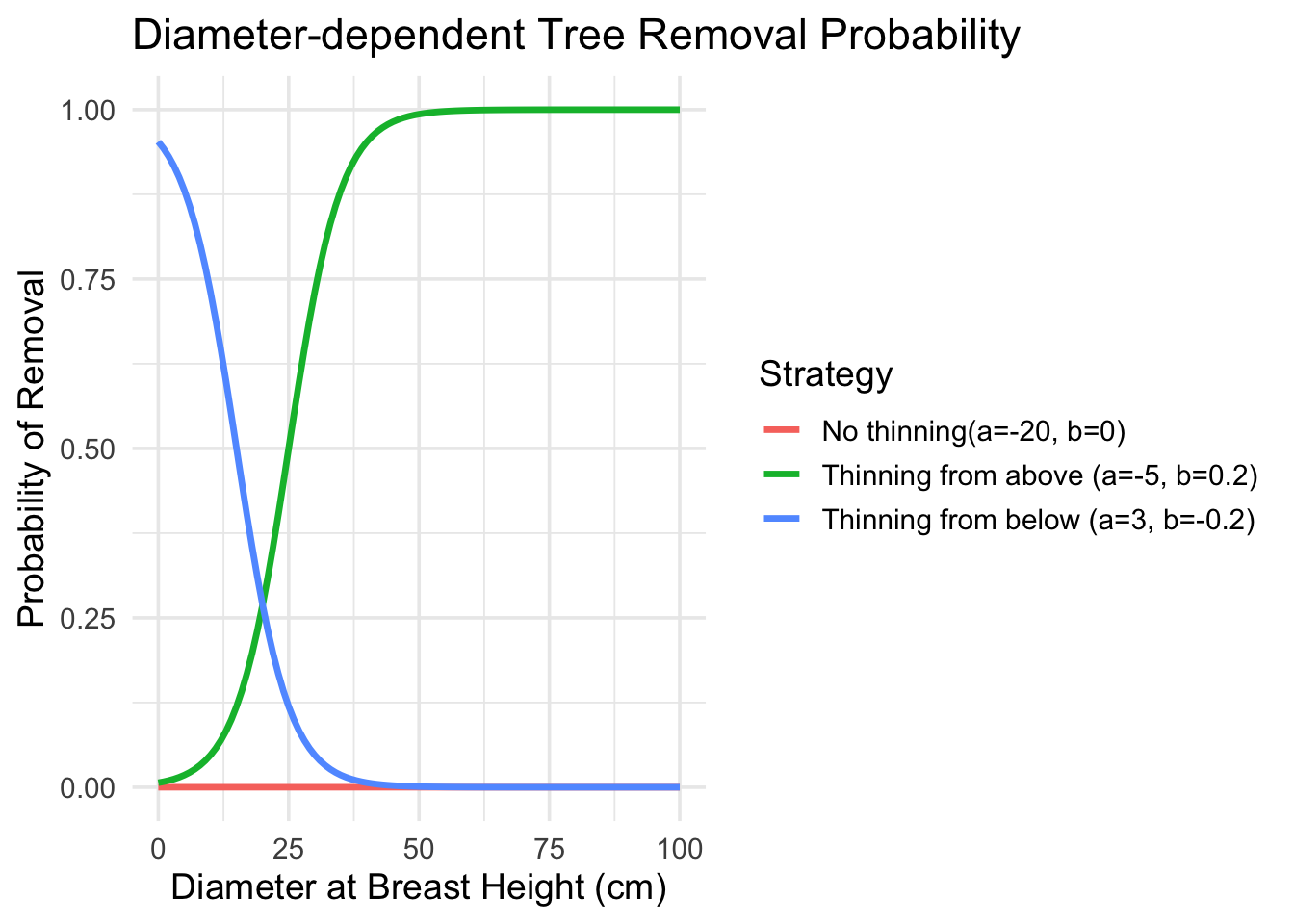 Diameter-dependent Tree Removal Probability

Probability of Removal

1.00
0.75
0.50
0.25
0.00

0
25
50
75
100

Diameter at Breast Height (cm)

Strategy
No thinning(a=-20, b=0)
Thinning from above (a=-5, b=0.2)
Thinning from below (a=3, b=-0.2)